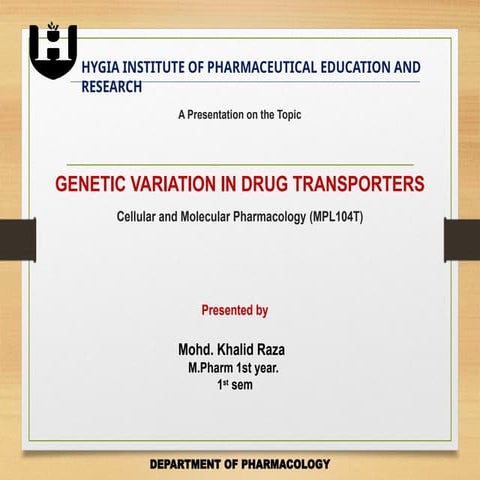 HYGIA INSTITUTE OF PHARMACEUTICAL EDUCATION AND RESEARCH

A Presentation on the Topic

GENETIC VARIATION IN DRUG TRANSPORTERS

Cellular and Molecular Pharmacology (MPL104T)

Presented by

Mohd. Khalid Raza
M.Pharm 1st year.
1$^{st}$ sem

DEPARTMENT OF PHARMACOLOGY